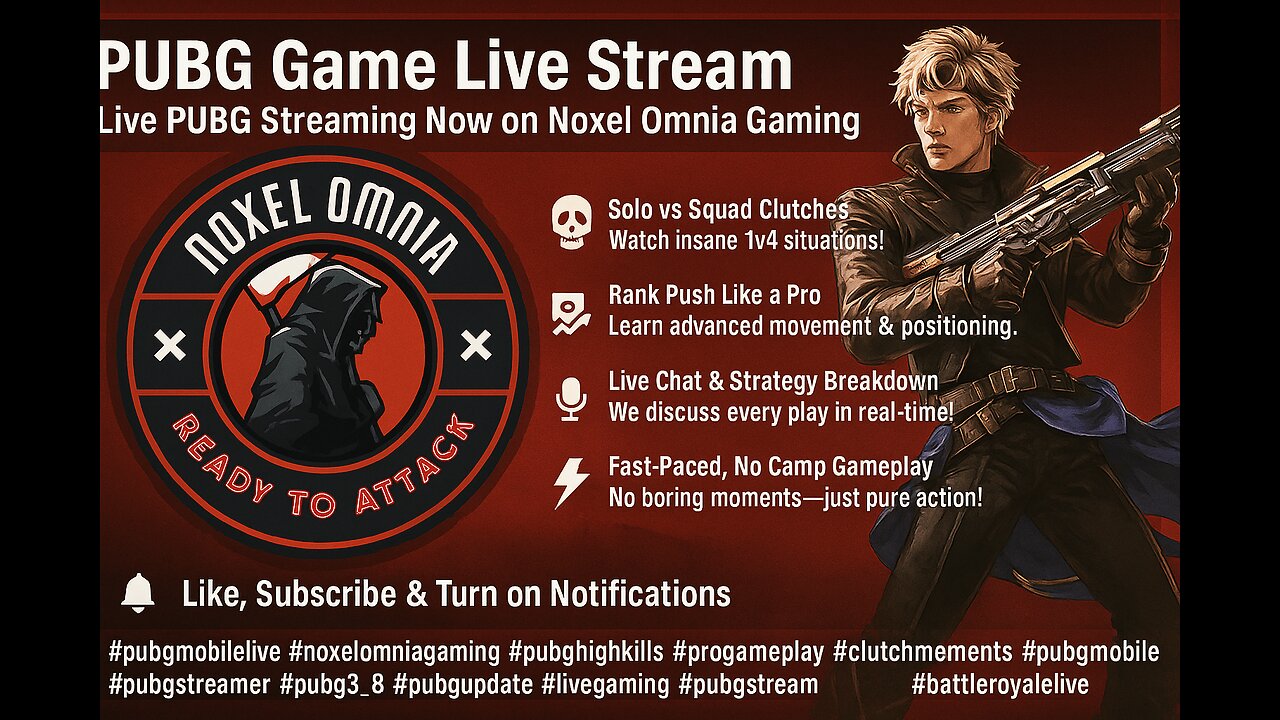 PUBG Game Live Stream
Live PUBG Streaming Now on Noxel Omnia Gaming

NOXEL OMNIA
READY TO ATTACK

Solo vs Squad Clutches
Watch insane 1v4 situations!

Rank Push Like a Pro
Learn advanced movement & positioning.

Live Chat & Strategy Breakdown
We discuss every play in real-time!

Fast-Paced, No Camp Gameplay
No boring moments—just pure action!

Like, Subscribe & Turn on Notifications

#pubgmobilelive #noxelomniagaming #pubghighkills #progameplay #clutchmements #pubgmobile #pubgstreamer #pubg3_8 #pubgupdate #livegaming #pubgstream #battleroyalelive